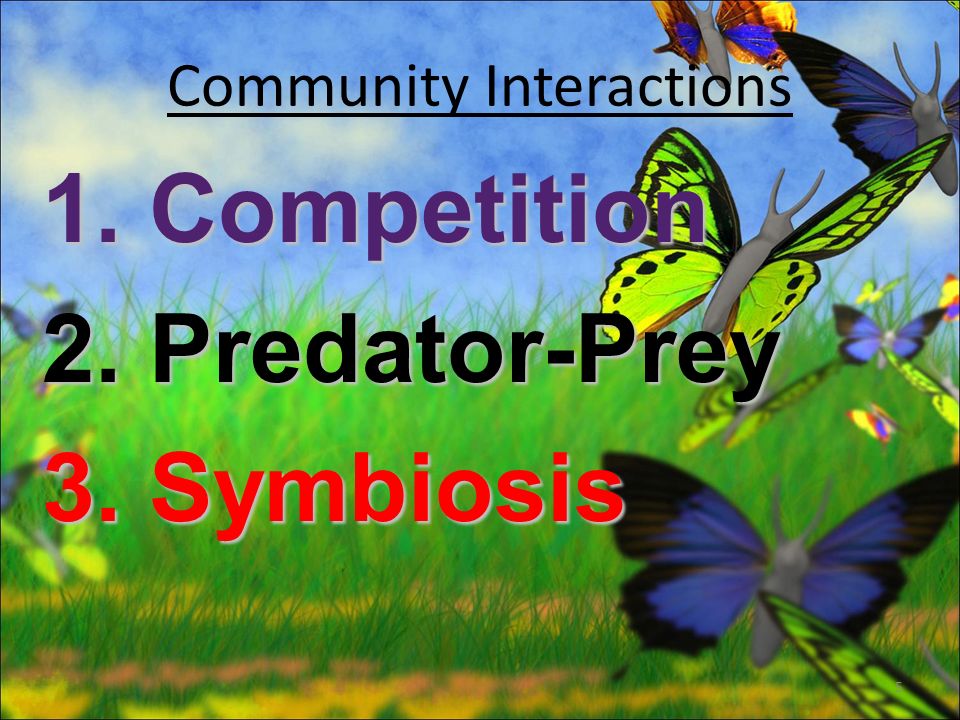 Community Interactions

1. Competition
2. Predator-Prey
3. Symbiosis